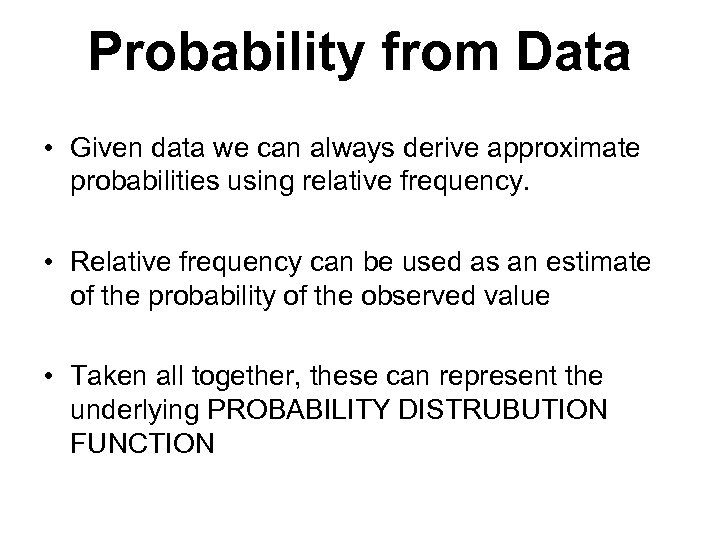 Probability from Data

• Given data we can always derive approximate probabilities using relative frequency.

• Relative frequency can be used as an estimate of the probability of the observed value

• Taken all together, these can represent the underlying PROBABILITY DISTRUBUTION FUNCTION